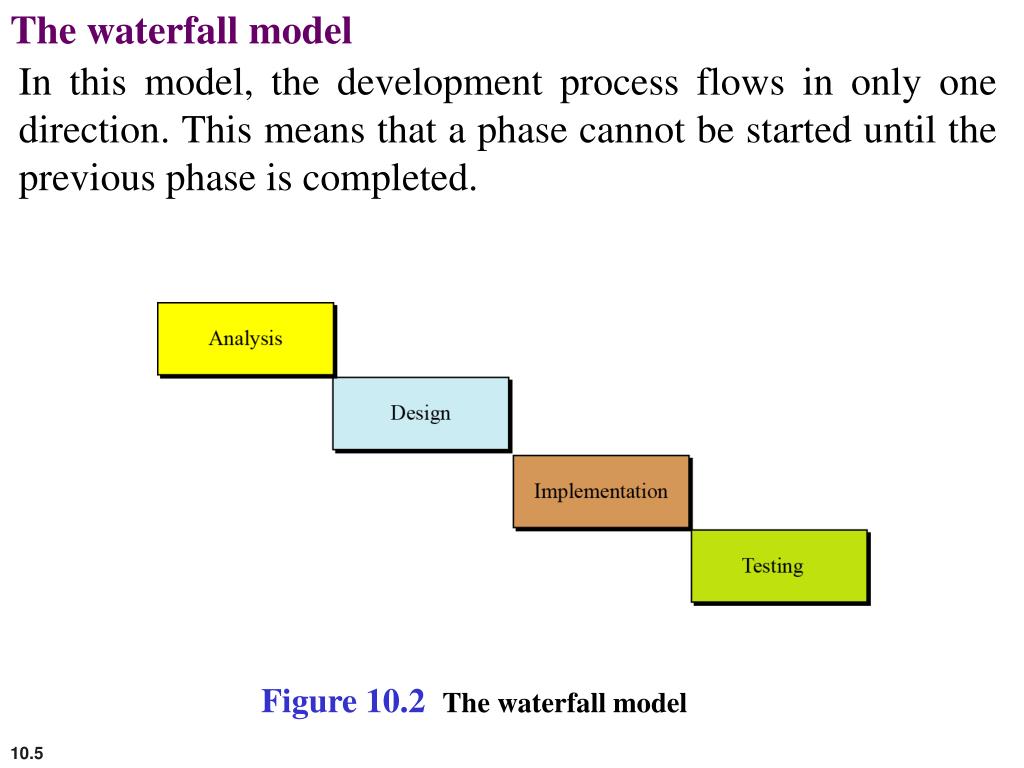 The waterfall model

In this model, the development process flows in only one direction. This means that a phase cannot be started until the previous phase is completed.

Analysis

Design

Implementation

Testing

Figure 10.2 The waterfall model

10.5